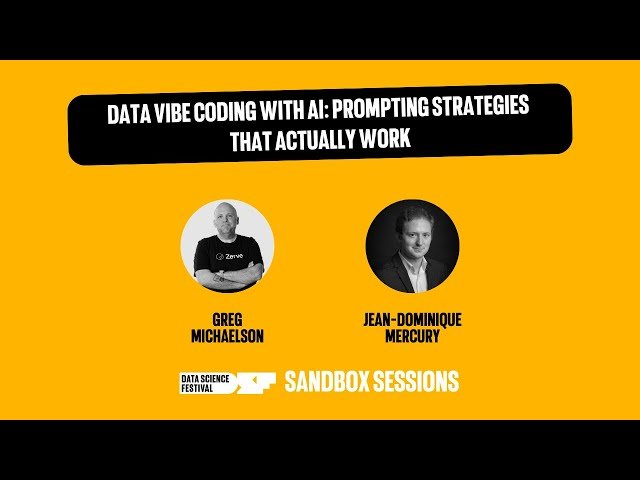 DATA VIBE CODING WITH AI: PROMPTING STRATEGIES THAT ACTUALLY WORK

Zerve

GREG MICHAELSON

JEAN-DOMINIQUE MERCURY

DATA SCIENCE FESTIVAL DSF SANDBOX SESSIONS